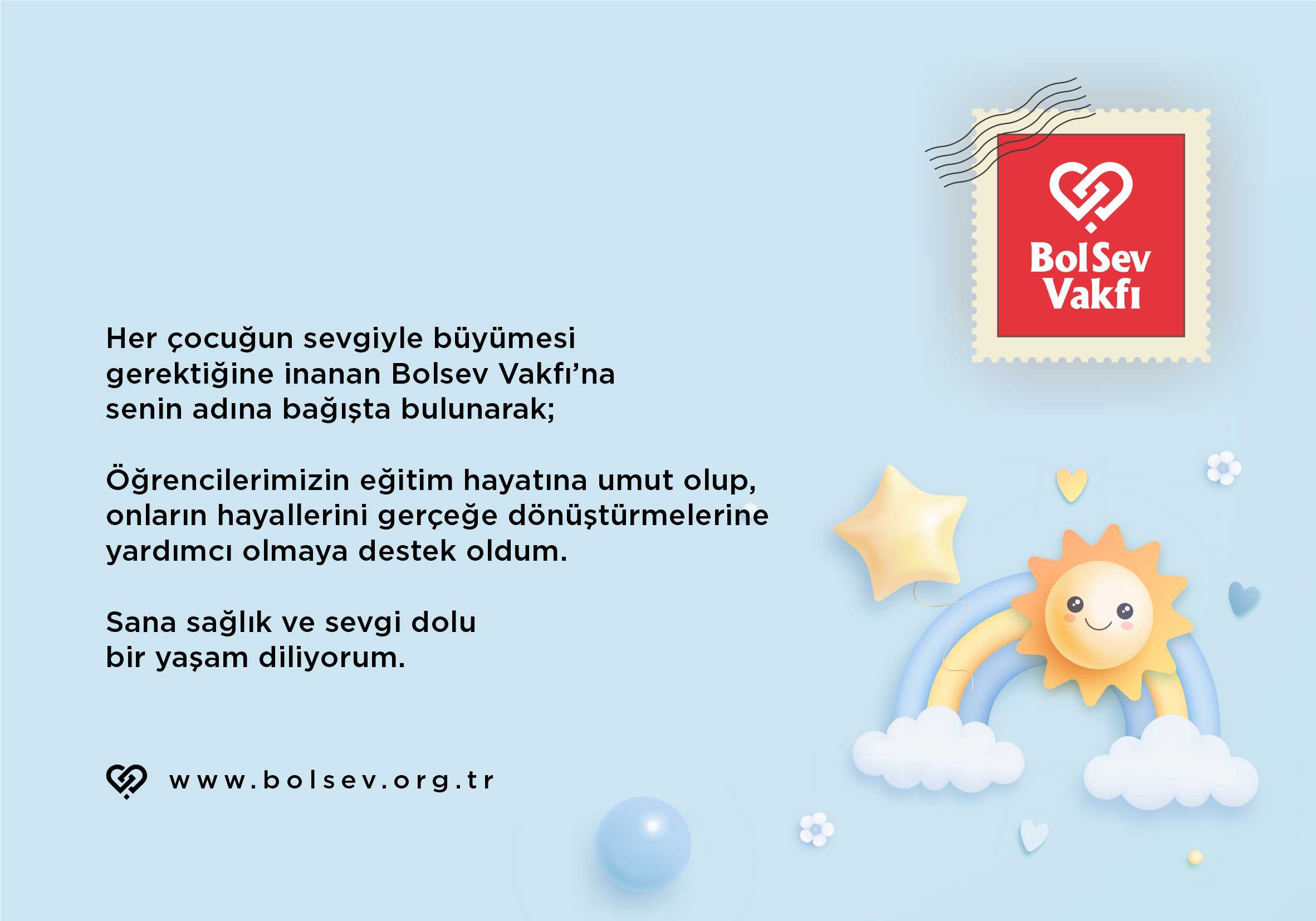 BolSev Vakfı

Her çocuğun sevgiyle büyümesi gerektiğine inanan Bolsev Vakfı'na senin adına bağışta bulunarak;

Öğrencilerimizin eğitim hayatına umut olup, onların hayallerini gerçeğe dönüştürmelerine yardımcı olmaya destek oldum.

Sana sağlık ve sevgi dolu bir yaşam diliyorum.

www.bolsev.org.tr